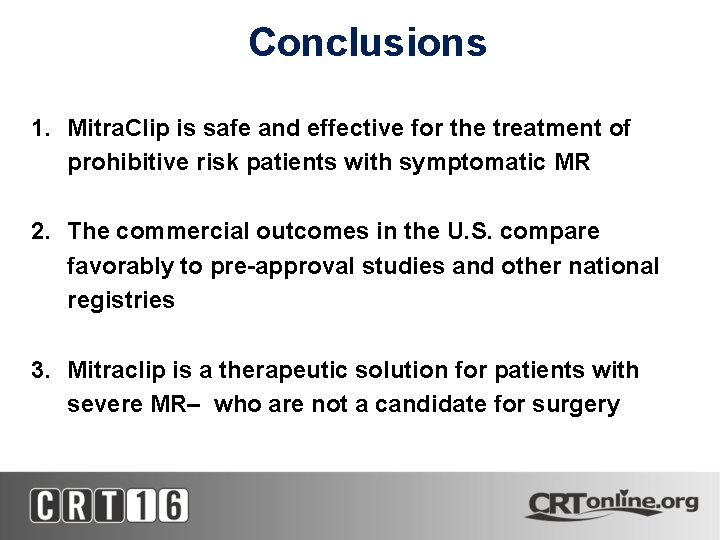 Conclusions

1. MitraClip is safe and effective for the treatment of prohibitive risk patients with symptomatic MR

2. The commercial outcomes in the U.S. compare favorably to pre-approval studies and other national registries

3. Mitraclip is a therapeutic solution for patients with severe MR– who are not a candidate for surgery

CRT16

CRTonline.org